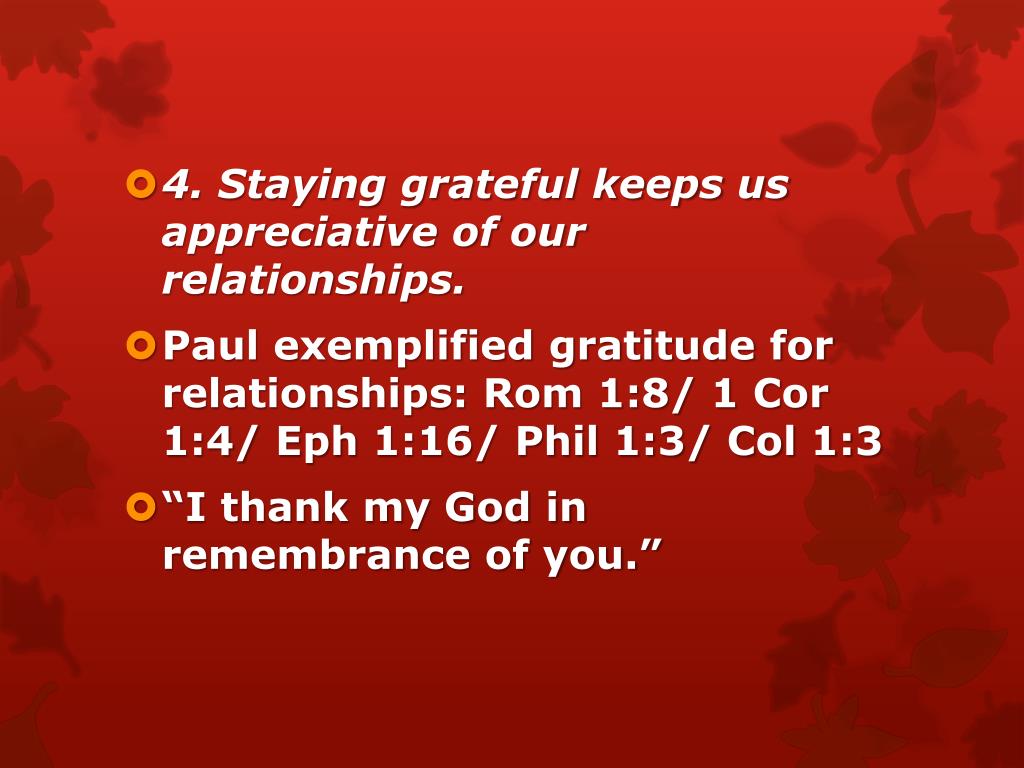 4. Staying grateful keeps us appreciative of our relationships.

Paul exemplified gratitude for relationships: Rom 1:8/ 1 Cor 1:4/ Eph 1:16/ Phil 1:3/ Col 1:3

“I thank my God in remembrance of you.”